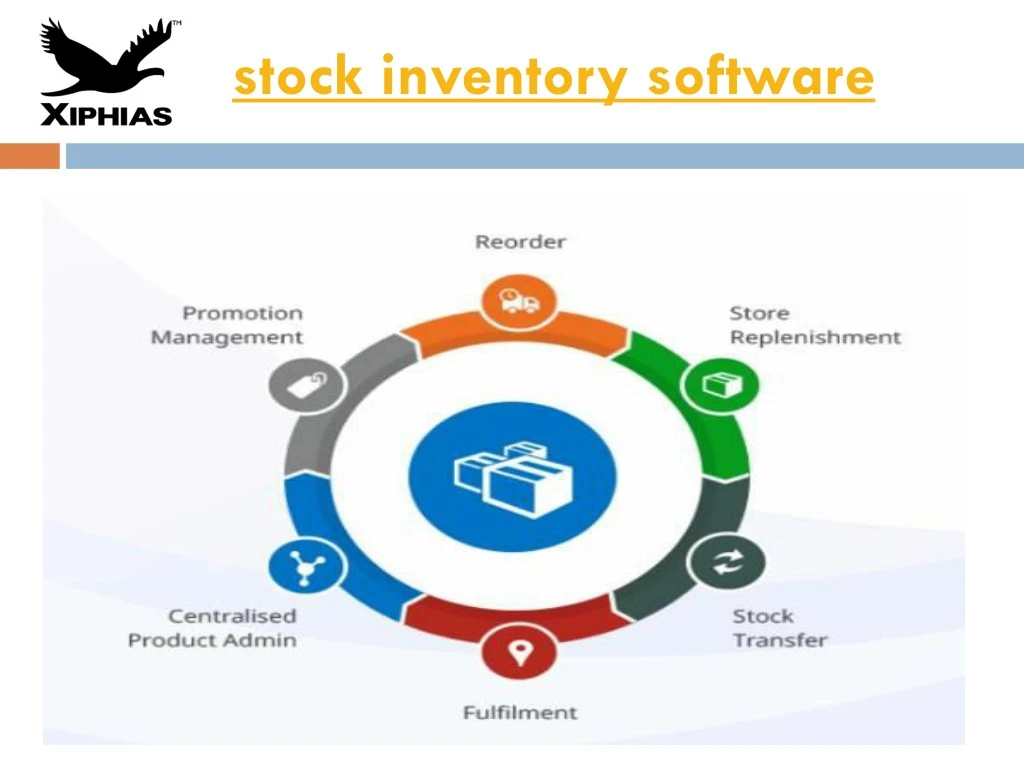 XIPHIAS™

stock inventory software

Reorder

Store Replenishment

Stock Transfer

Fulfilment

Centralised Product Admin

Promotion Management